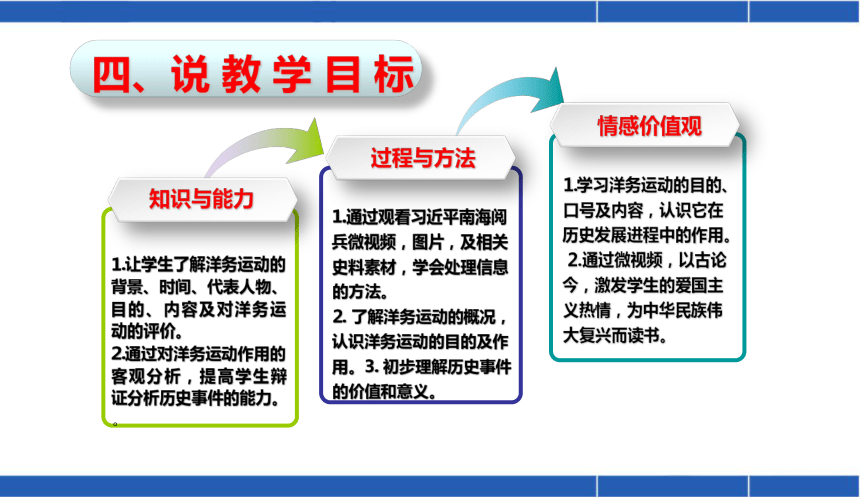 四、说教学目标

知识与能力

1.让学生了解洋务运动的背景、时间、代表人物、目的、内容及对洋务运动的评价。
2.通过对洋务运动作用的客观分析，提高学生辩证分析历史事件的能力。

过程与方法

1.通过观看习近平南海阅兵微视频，图片，及相关史料素材，学会处理信息的方法。
2. 了解洋务运动的概况，认识洋务运动的目的及作用。3. 初步理解历史事件的价值和意义。

情感价值观

1.学习洋务运动的目的、口号及内容，认识它在历史发展进程中的作用。
2.通过微视频，以古论今，激发学生的爱国主义热情，为中华民族伟大复兴而读书。